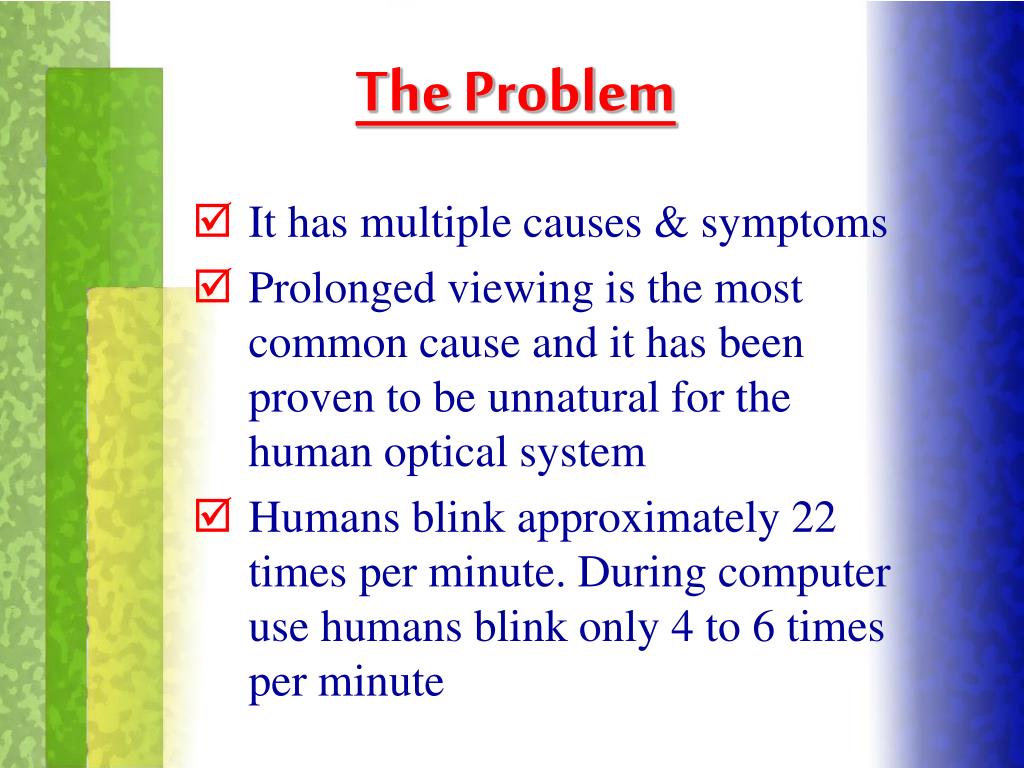 The Problem

☑ It has multiple causes & symptoms

☑ Prolonged viewing is the most common cause and it has been proven to be unnatural for the human optical system

☑ Humans blink approximately 22 times per minute. During computer use humans blink only 4 to 6 times per minute